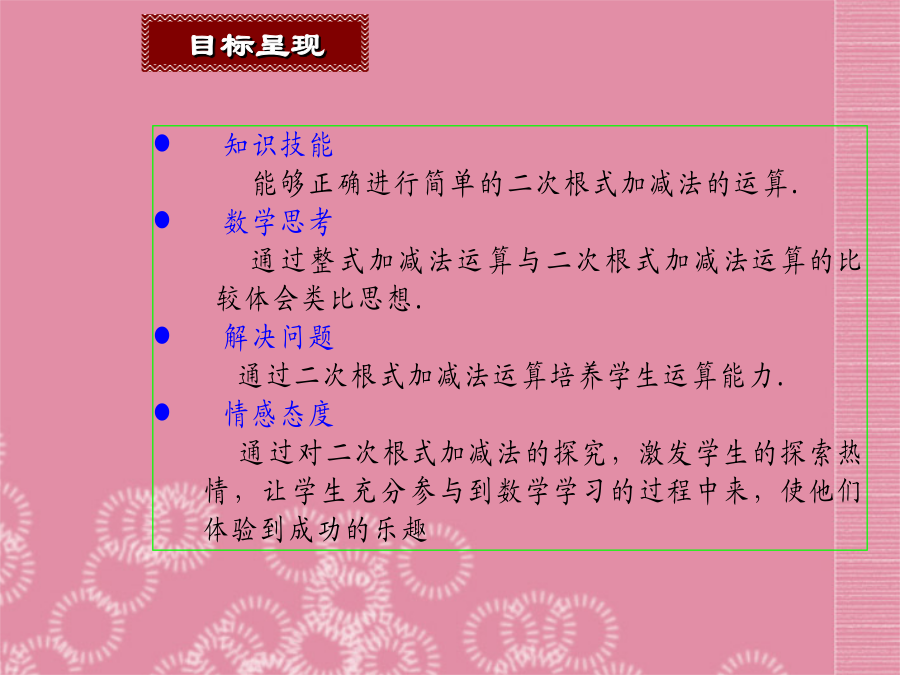 目标呈现

● 知识技能

能够正确进行简单的二次根式加减法的运算.

● 数学思考

通过整式加减法运算与二次根式加减法运算的比较体会类比思想.

● 解决问题

通过二次根式加减法运算培养学生运算能力.

● 情感态度

通过对二次根式加减法的探究，激发学生的探索热情，让学生充分参与到数学学习的过程中来，使他们体验到成功的乐趣